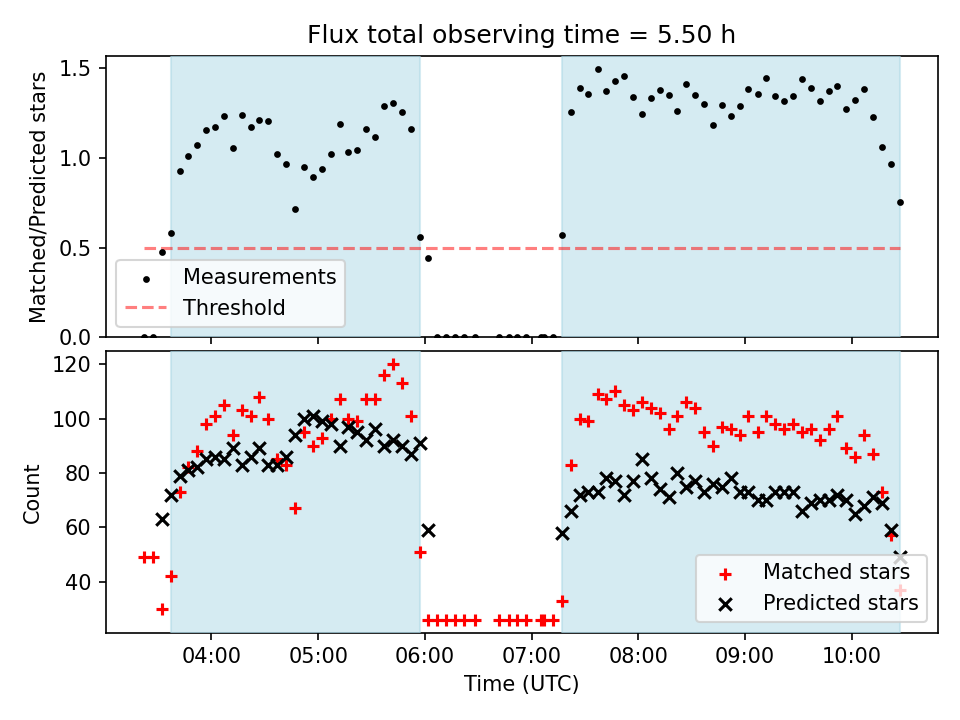 Flux total observing time = 5.50 h

Matched/Predicted stars
1.5
1.0
0.5
0.0

Measurements
Threshold

Count
120
100
80
60
40

Matched stars
Predicted stars

04:00
05:00
06:00
07:00
08:00
09:00
10:00
Time (UTC)